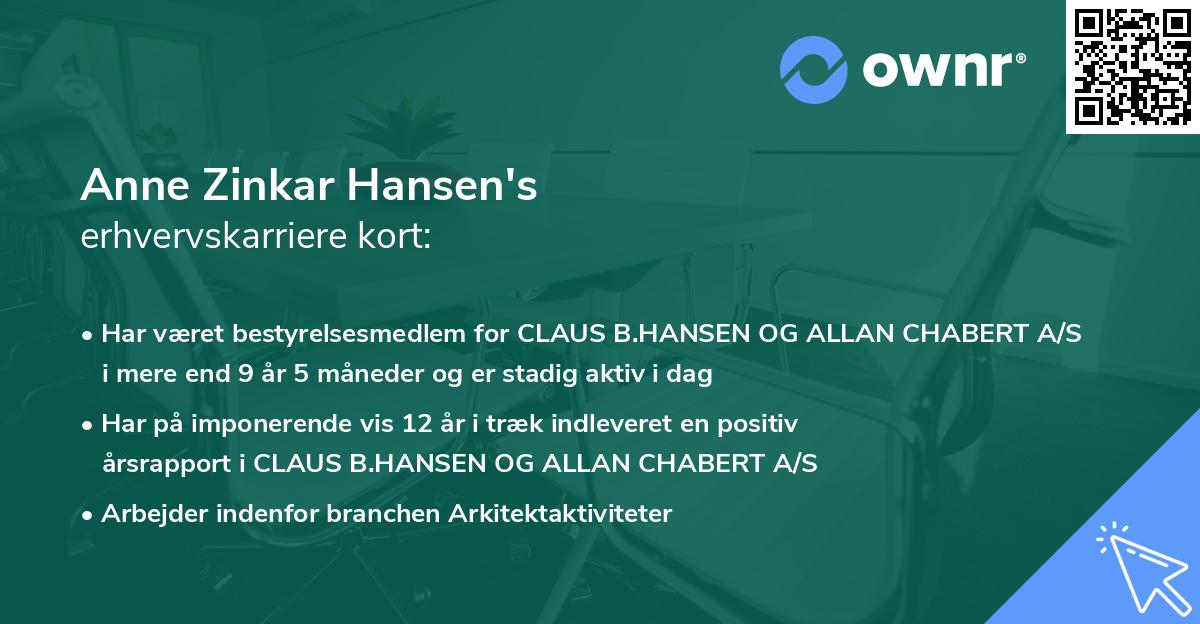 ownr®

Anne Zinkar Hansen's
erhvervskarriere kort:

• Har været bestyrelsesmedlem for CLAUS B.HANSEN OG ALLAN CHABERT A/S i mere end 9 år 5 måneder og er stadig aktiv i dag

• Har på imponerende vis 12 år i træk indleveret en positiv årsrapport i CLAUS B.HANSEN OG ALLAN CHABERT A/S

• Arbejder indenfor branchen Arkitektaktiviteter